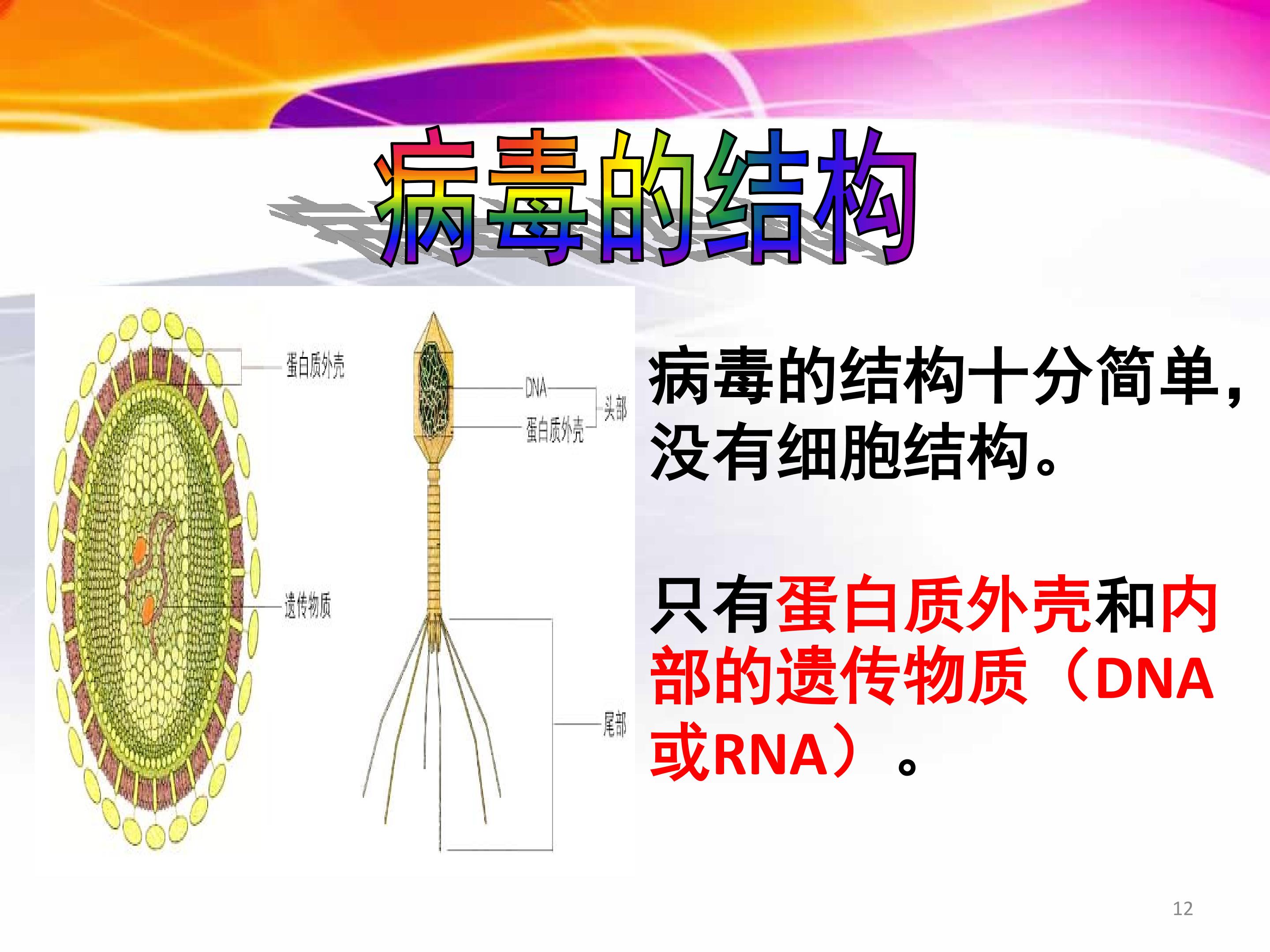 病毒的结构

蛋白质外壳

遗传物质

DNA

蛋白质外壳

头部

尾部

病毒的结构十分简单，没有细胞结构。

只有蛋白质外壳和内部的遗传物质（DNA或RNA）。

12